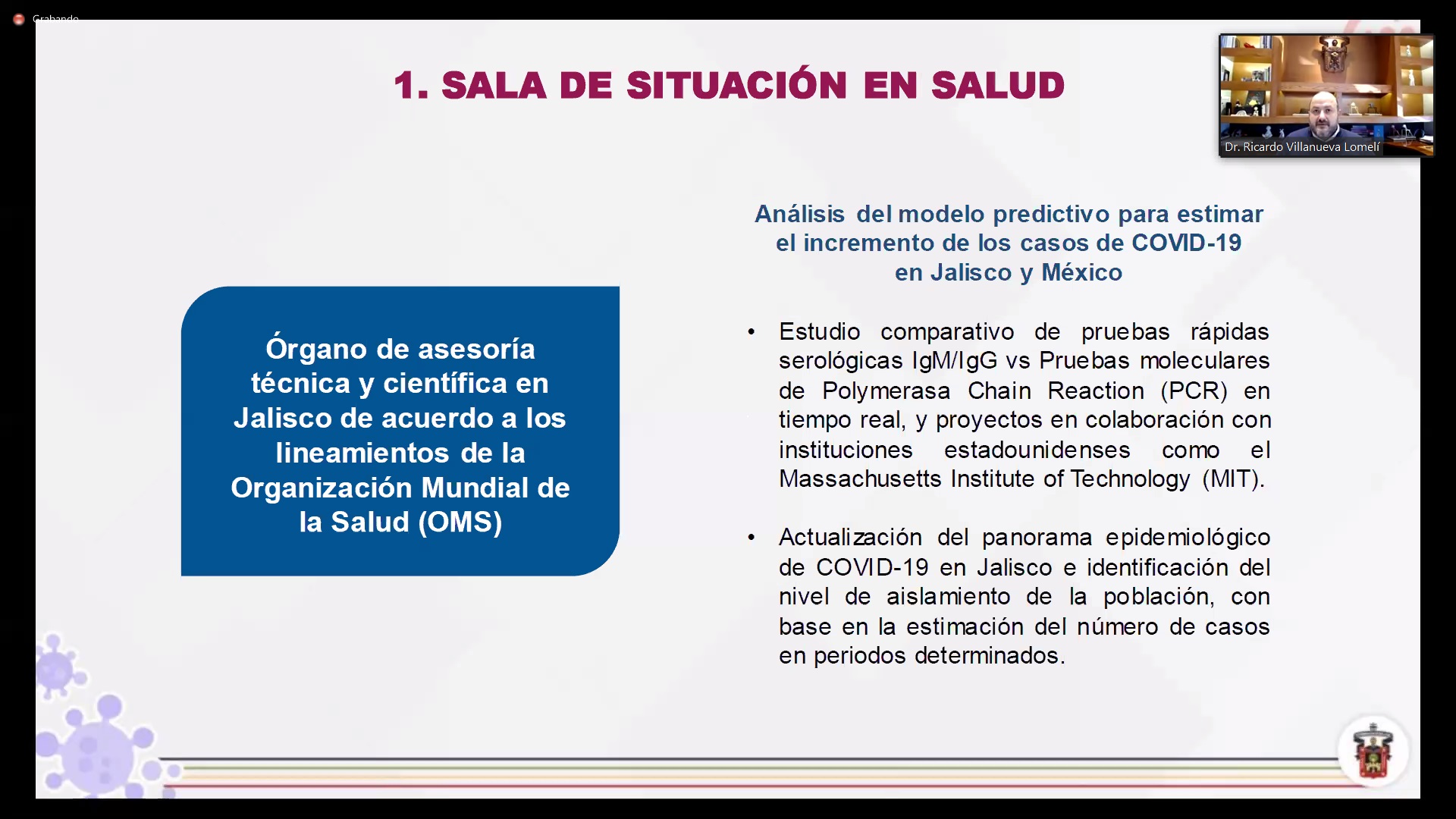 Grabando

1. SALA DE SITUACIÓN EN SALUD

Dr. Ricardo Villanueva Lomelí

Órgano de asesoría técnica y científica en Jalisco de acuerdo a los lineamientos de la Organización Mundial de la Salud (OMS)

Análisis del modelo predictivo para estimar el incremento de los casos de COVID-19 en Jalisco y México

• Estudio comparativo de pruebas rápidas serológicas IgM/IgG vs Pruebas moleculares de Polymerasa Chain Reaction (PCR) en tiempo real, y proyectos en colaboración con instituciones estadounidenses como el Massachusetts Institute of Technology (MIT).

• Actualización del panorama epidemiológico de COVID-19 en Jalisco e identificación del nivel de aislamiento de la población, con base en la estimación del número de casos en periodos determinados.